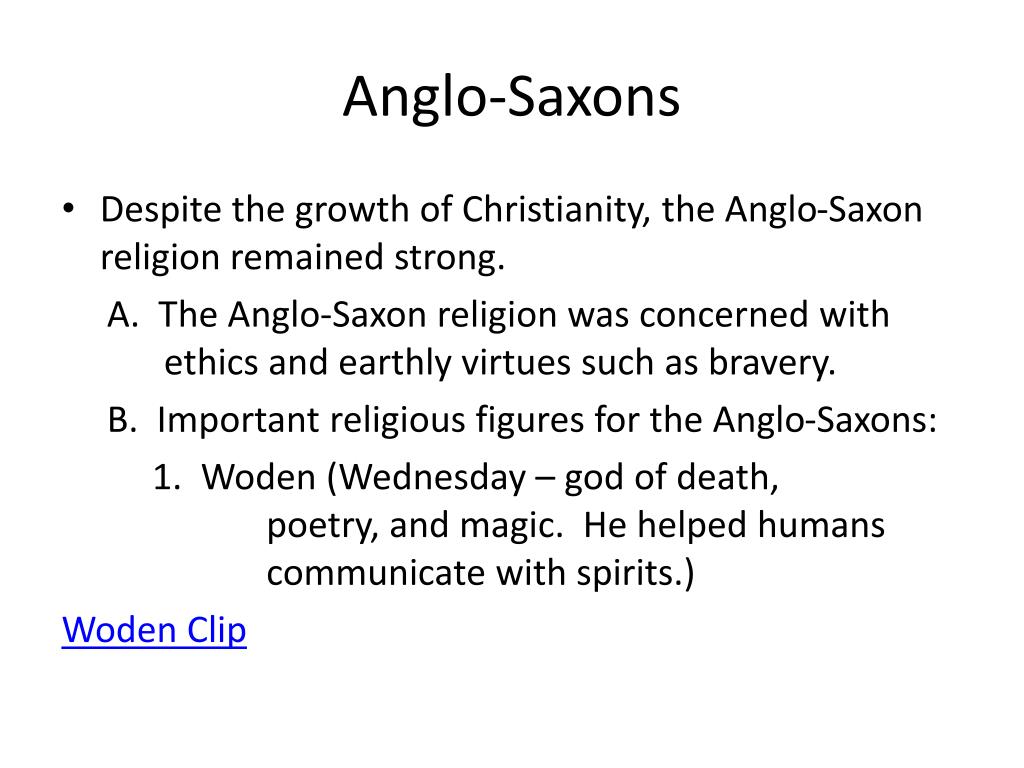 Anglo-Saxons

• Despite the growth of Christianity, the Anglo-Saxon religion remained strong.

A. The Anglo-Saxon religion was concerned with ethics and earthly virtues such as bravery.

B. Important religious figures for the Anglo-Saxons:

1. Woden (Wednesday – god of death, poetry, and magic. He helped humans communicate with spirits.)

Woden Clip